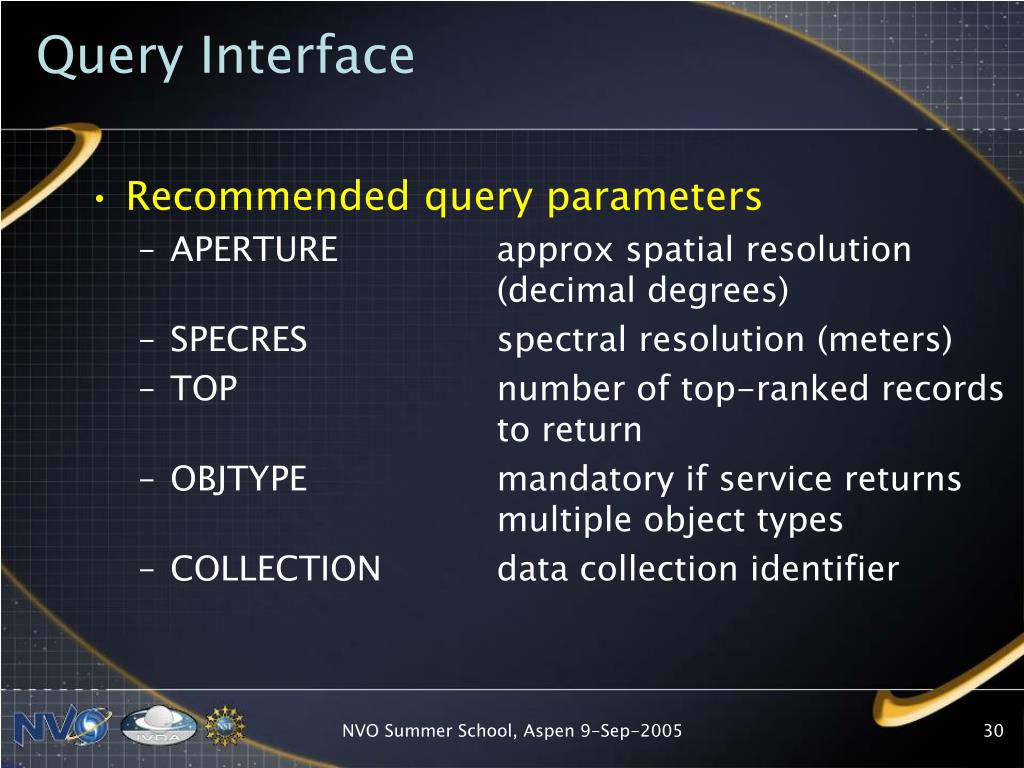 Query Interface

• Recommended query parameters
– APERTURE approx spatial resolution (decimal degrees)
– SPECRES spectral resolution (meters)
– TOP number of top-ranked records to return
– OBJTYPE mandatory if service returns multiple object types
– COLLECTION data collection identifier

NVO IVOA NSF

NVO Summer School, Aspen 9-Sep-2005

30